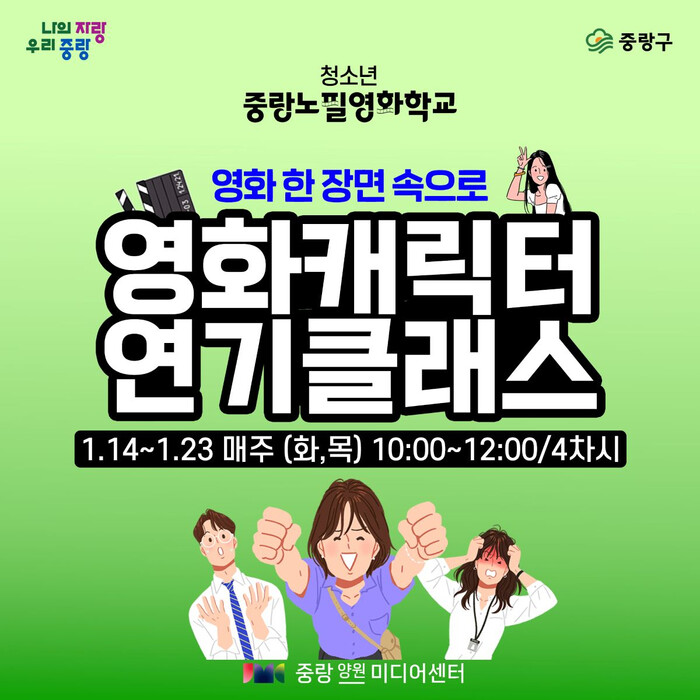 나의 자랑
우리 중랑

중랑구

청소년
중랑노필영화학교

영화 한 장면 속으로

영화캐릭터
연기클래스

1.14~1.23 매주 (화,목) 10:00~12:00/4차시

중랑 양원 미디어센터